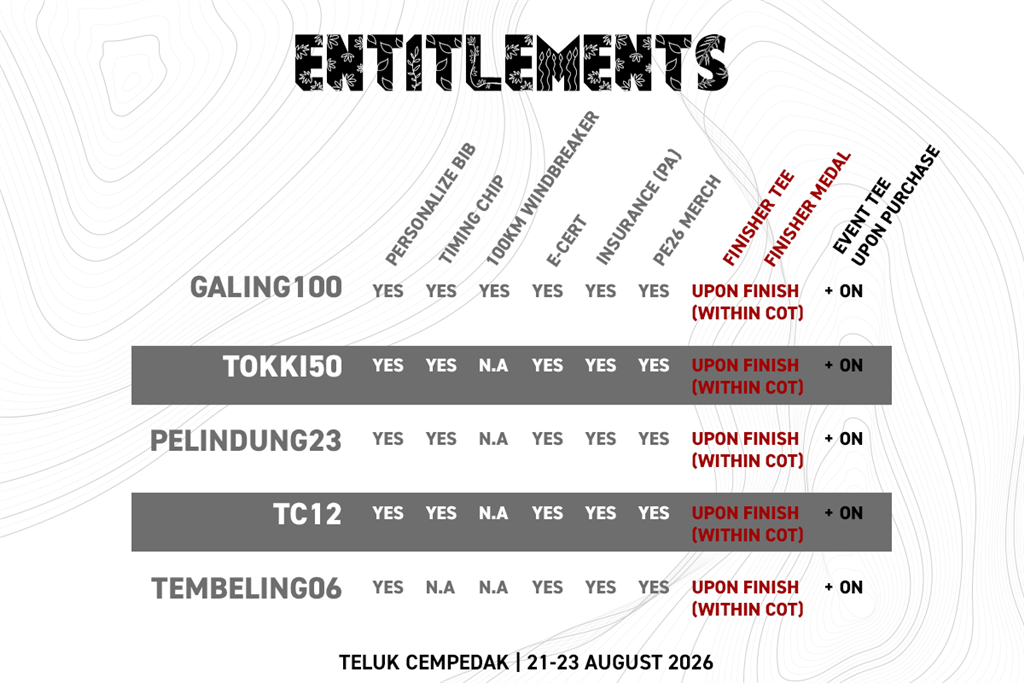 ENTITLEMENTS

| | PERSONALIZE BIB | TIMING CHIP | 100KM WINDBREAKER | E-CERT | INSURANCE (PA) | PE26 MERCH | FINISHER TEE | FINISHER MEDAL | EVENT TEE UPON PURCHASE |
|---|---|---|---|---|---|---|---|---|---|
| GALING100 | YES | YES | YES | YES | YES | YES | UPON FINISH (WITHIN COT) | | + ON |
| TOKKI50 | YES | YES | N.A | YES | YES | YES | UPON FINISH (WITHIN COT) | | + ON |
| PELINDUNG23 | YES | YES | N.A | YES | YES | YES | UPON FINISH (WITHIN COT) | | + ON |
| TC12 | YES | YES | N.A | YES | YES | YES | UPON FINISH (WITHIN COT) | | + ON |
| TEMBELING06 | YES | N.A | N.A | YES | YES | YES | UPON FINISH (WITHIN COT) | | + ON |

TELUK CEMPEDAK | 21-23 AUGUST 2026